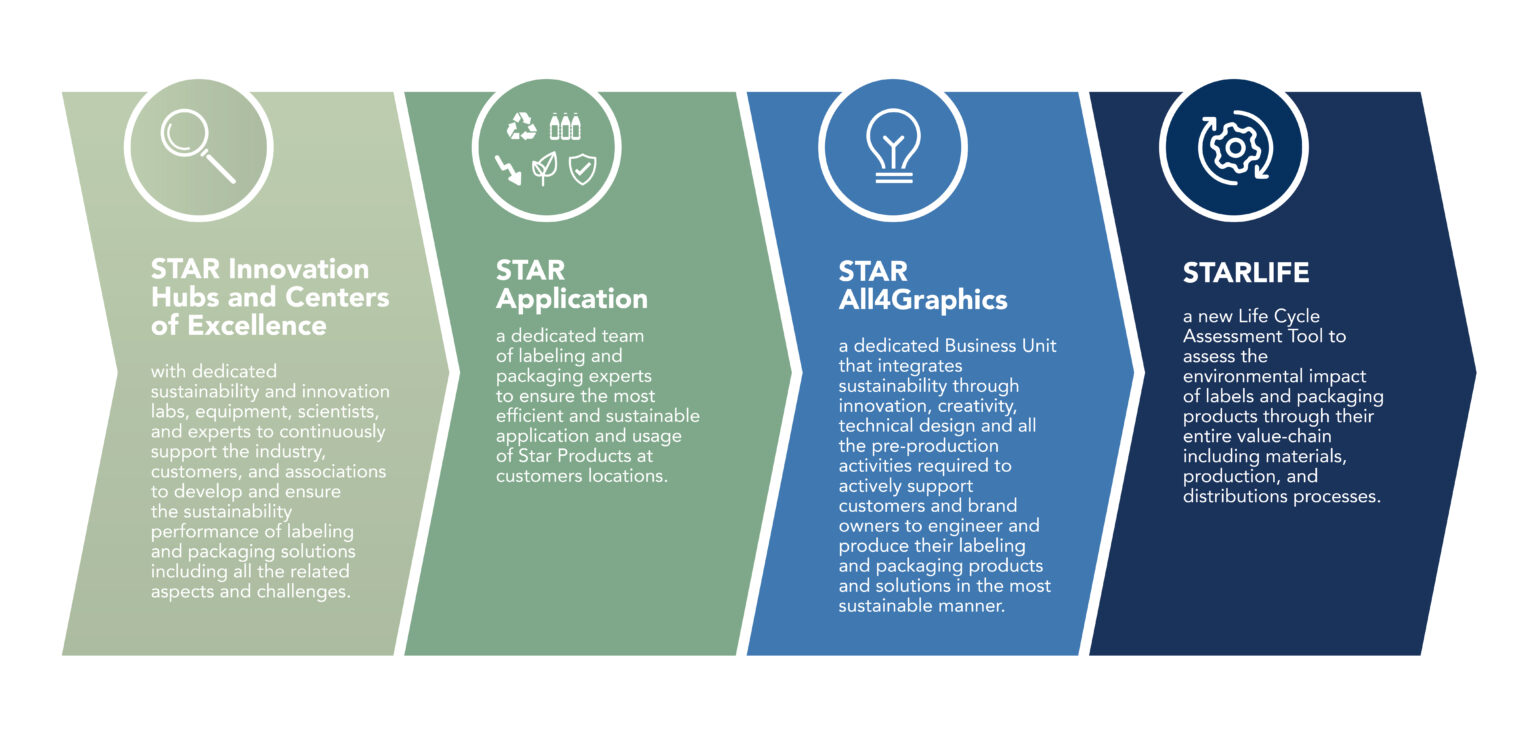 STAR Innovation Hubs and Centers of Excellence

with dedicated sustainability and innovation labs, equipment, scientists, and experts to continuously support the industry, customers, and associations to develop and ensure the sustainability performance of labeling and packaging solutions including all the related aspects and challenges.

STAR Application

a dedicated team of labeling and packaging experts to ensure the most efficient and sustainable application and usage of Star Products at customers locations.

STAR All4Graphics

a dedicated Business Unit that integrates sustainability through innovation, creativity, technical design and all the pre-production activities required to actively support customers and brand owners to engineer and produce their labeling and packaging products and solutions in the most sustainable manner.

STARLIFE

a new Life Cycle Assessment Tool to assess the environmental impact of labels and packaging products through their entire value-chain including materials, production, and distributions processes.